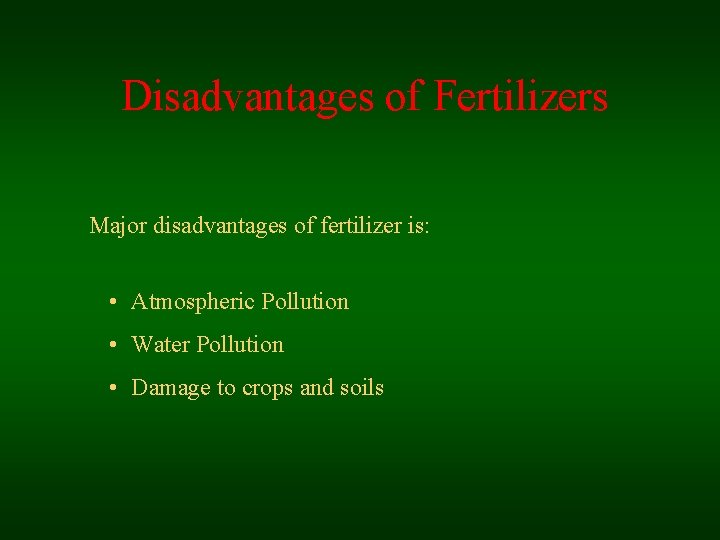 Disadvantages of Fertilizers

Major disadvantages of fertilizer is:

• Atmospheric Pollution
• Water Pollution
• Damage to crops and soils